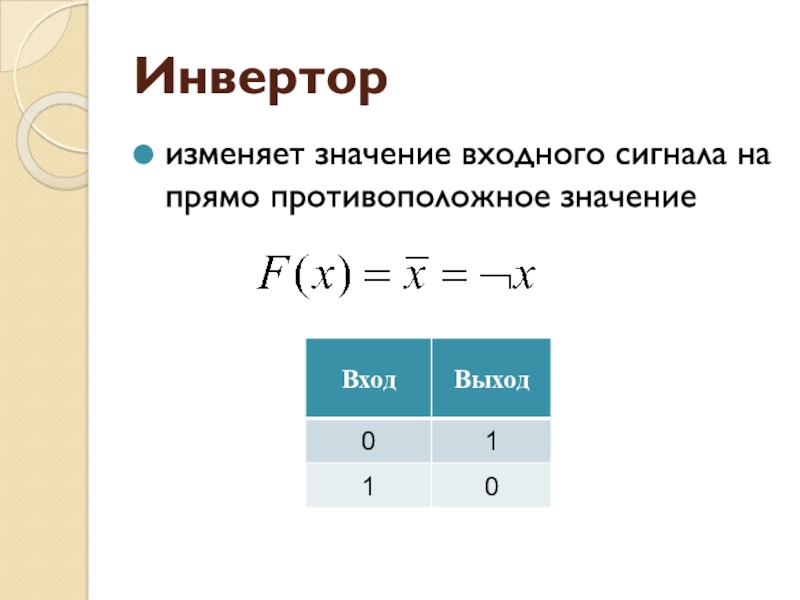 Инвертор

изменяет значение входного сигнала на прямо противоположное значение

$F(x) = \overline{x} = \neg x$

| Вход | Выход |
|---|---|
| 0 | 1 |
| 1 | 0 |